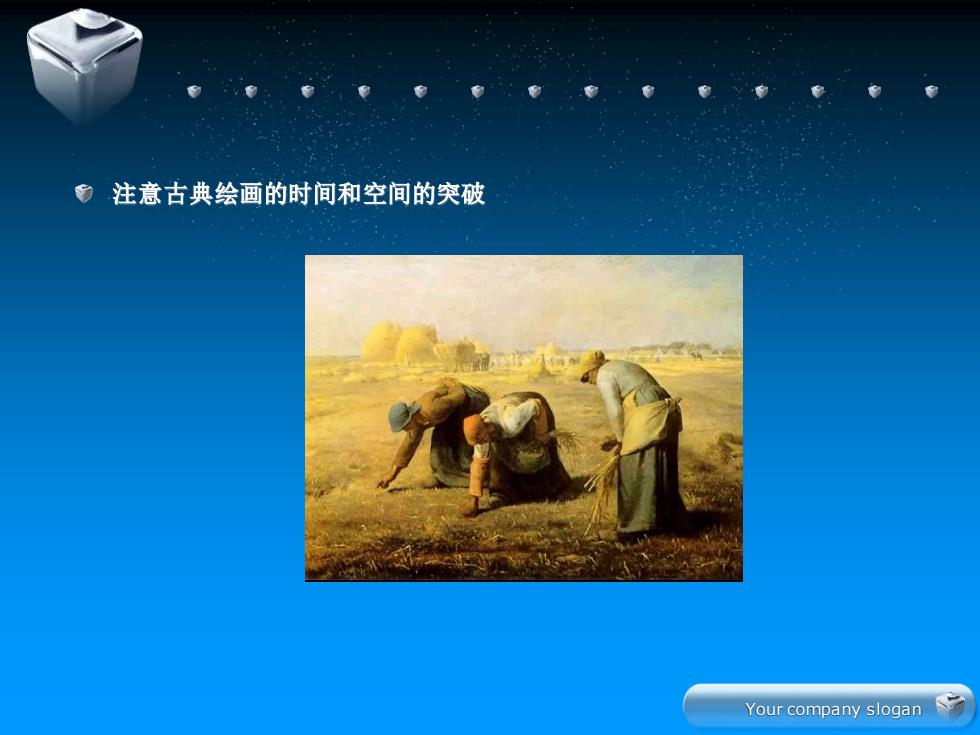 注意古典绘画的时间和空间的突破

Your company slogan